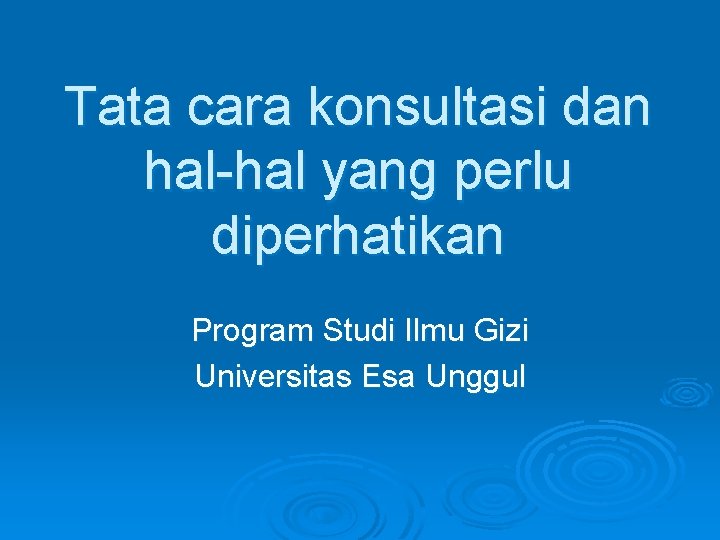 Tata cara konsultasi dan hal-hal yang perlu diperhatikan

Program Studi Ilmu Gizi

Universitas Esa Unggul